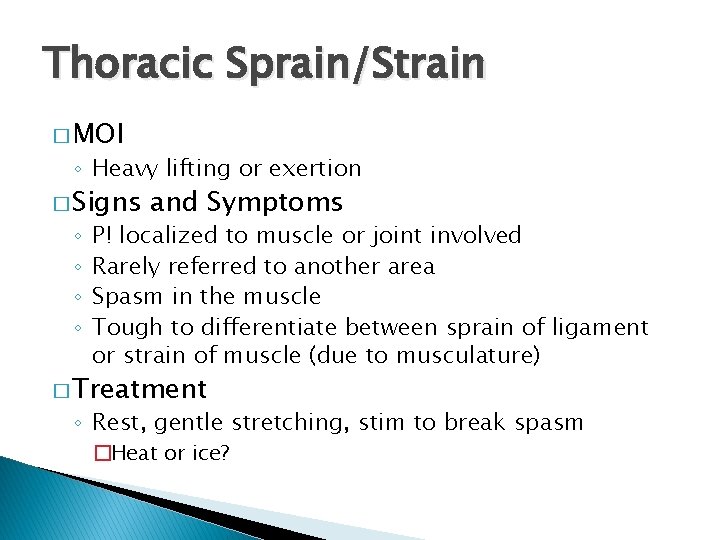 Thoracic Sprain/Strain

□ MOI
◦ Heavy lifting or exertion

□ Signs and Symptoms
◦ P! localized to muscle or joint involved
◦ Rarely referred to another area
◦ Spasm in the muscle
◦ Tough to differentiate between sprain of ligament or strain of muscle (due to musculature)

□ Treatment
◦ Rest, gentle stretching, stim to break spasm
□ Heat or ice?